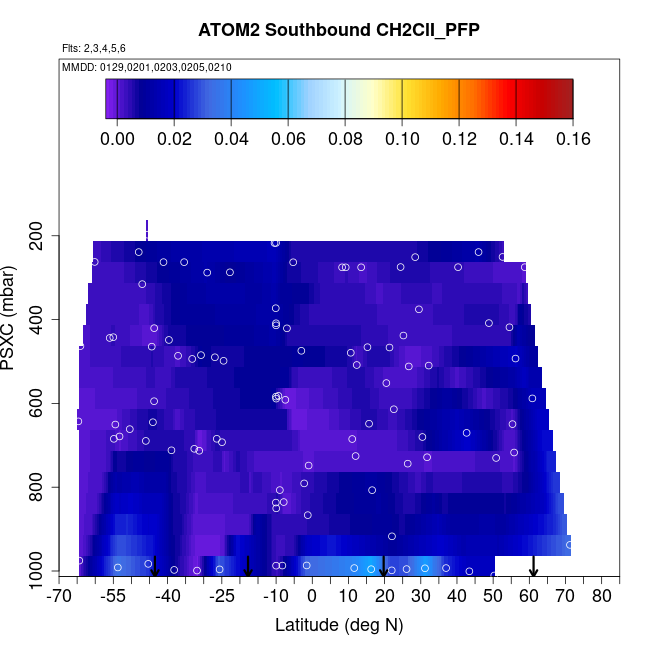 ATOM2 Southbound CH2ClI_PFP

Flts: 2,3,4,5,6

MMDD: 0129,0201,0203,0205,0210

0.00 0.02 0.04 0.06 0.08 0.10 0.12 0.14 0.16

PSXC (mbar)

200
400
600
800
1000

-70 -55 -40 -25 -10 0 10 20 30 40 50 60 70 80

Latitude (deg N)